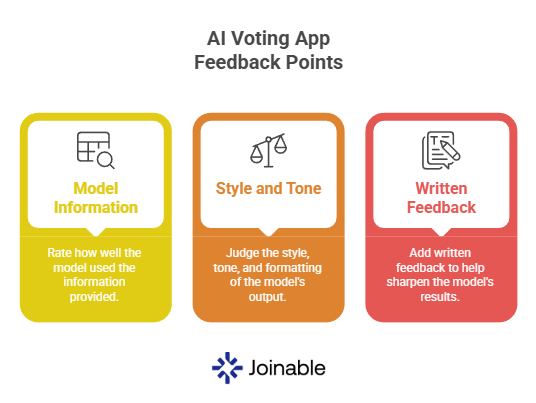 AI Voting App
Feedback Points

Model Information

Rate how well the model used the information provided.

Style and Tone

Judge the style, tone, and formatting of the model's output.

Written Feedback

Add written feedback to help sharpen the model's results.

Joinable